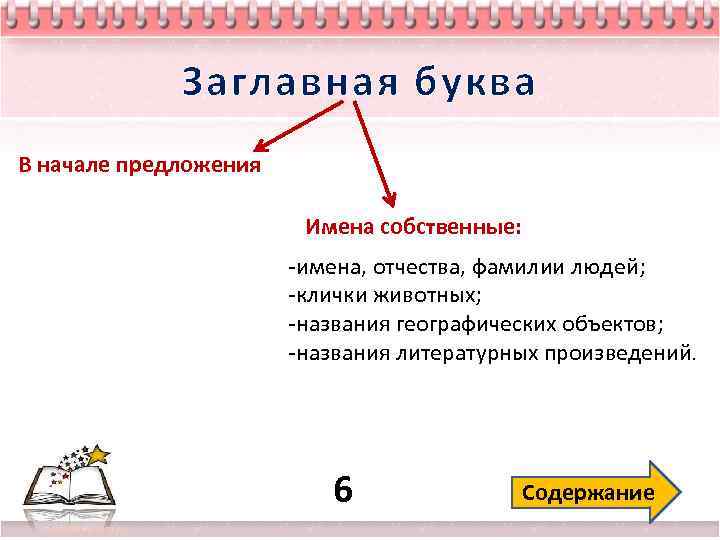 Заглавная буква

В начале предложения

Имена собственные:

-имена, отчества, фамилии людей;
-клички животных;
-названия географических объектов;
-названия литературных произведений.

6

Содержание